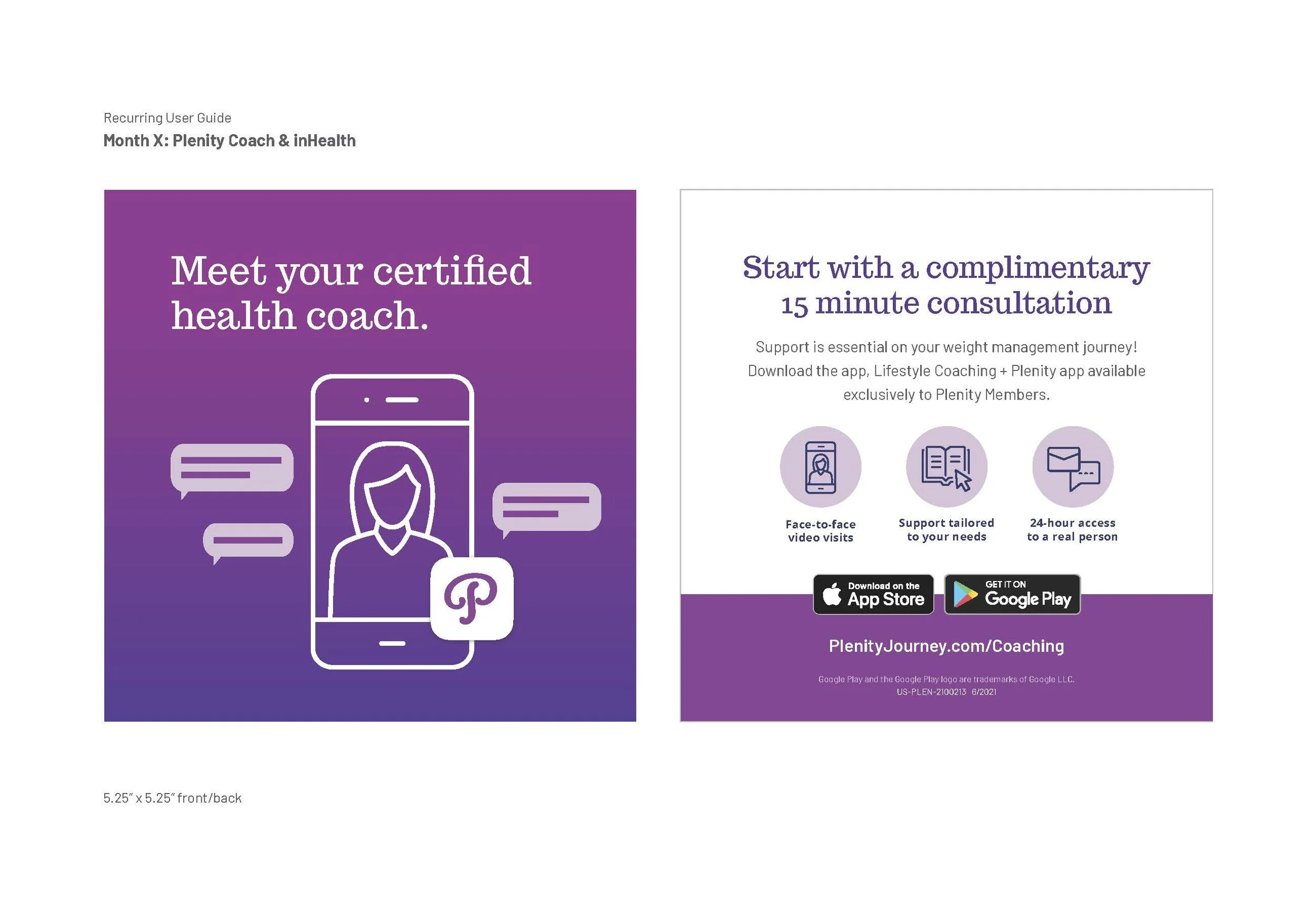 Recurring User Guide
Month X: Plenity Coach & inHealth

Meet your certified health coach.

P

Start with a complimentary 15 minute consultation

Support is essential on your weight management journey! Download the app, Lifestyle Coaching + Plenity app available exclusively to Plenity Members.

Face-to-face video visits

Support tailored to your needs

24-hour access to a real person

Download on the App Store

GET IT ON Google Play

PlenityJourney.com/Coaching

Google Play and the Google Play logo are trademarks of Google LLC.
US-PLEN-2100213 6/2021

5.25" x 5.25" front/back